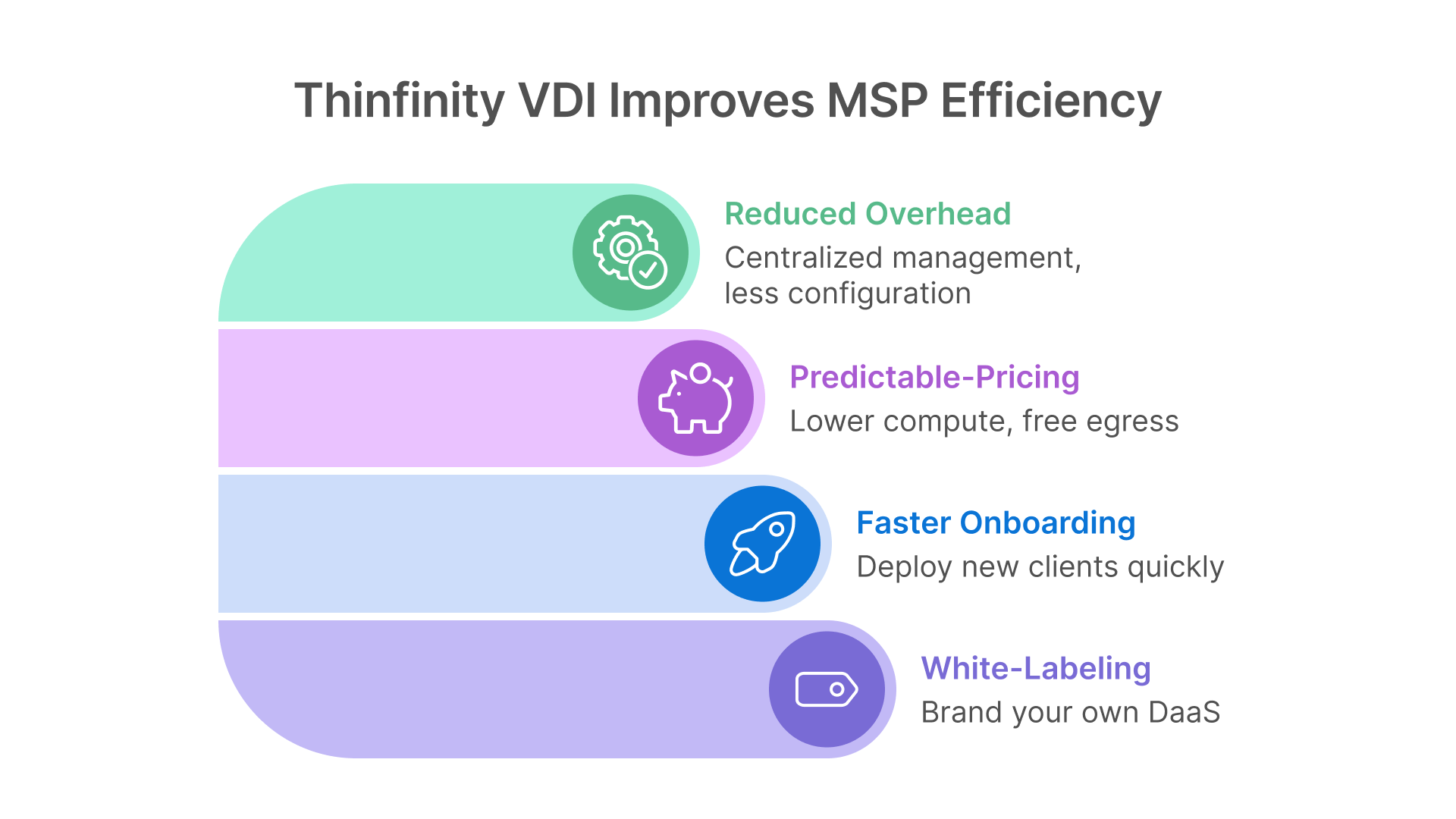 Thinfinity VDI Improves MSP Efficiency

Reduced Overhead
Centralized management, less configuration

Predictable-Pricing
Lower compute, free egress

Faster Onboarding
Deploy new clients quickly

White-Labeling
Brand your own DaaS